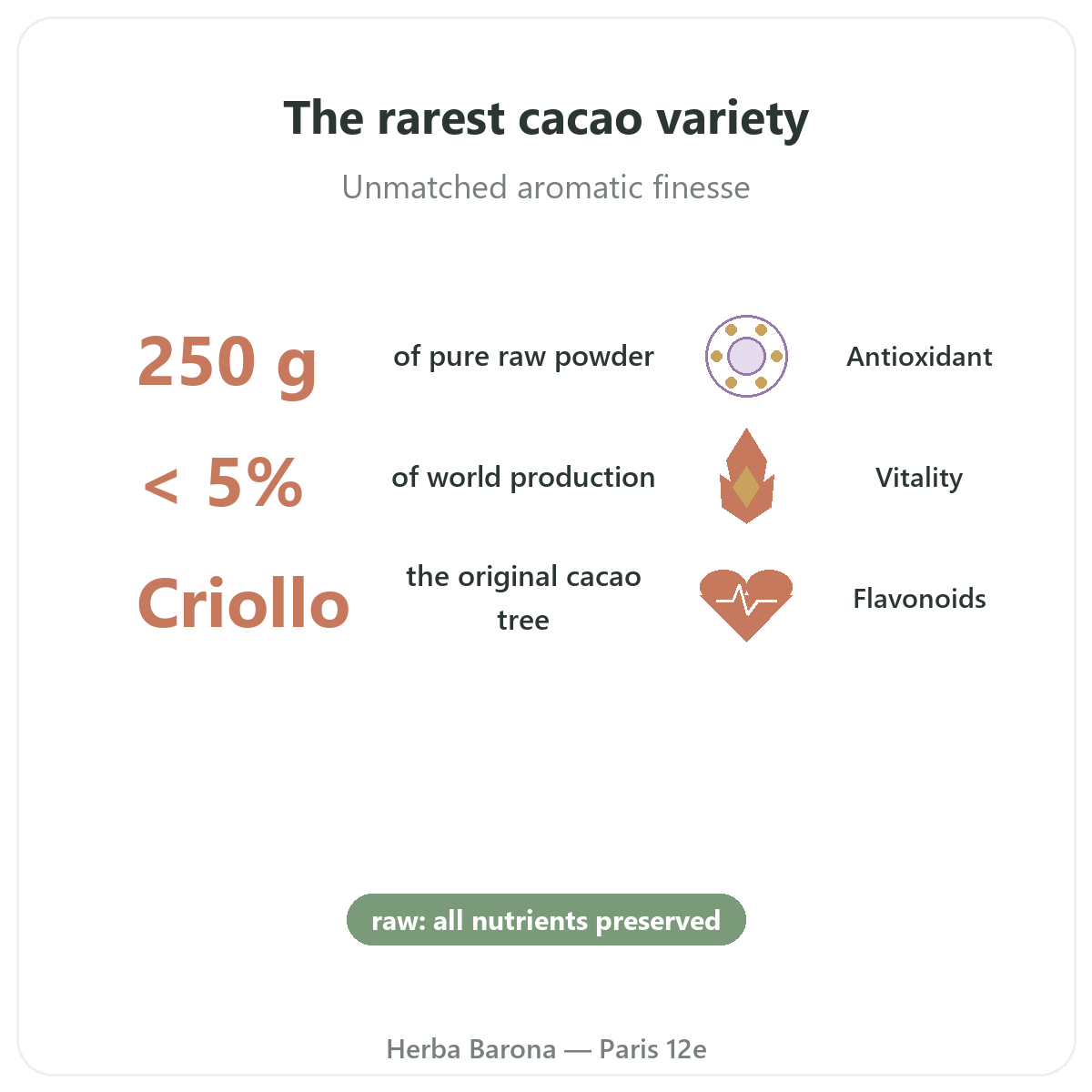 The rarest cacao variety

Unmatched aromatic finesse

250 g of pure raw powder

Antioxidant

< 5% of world production

Vitality

Criollo the original cacao tree

Flavonoids

raw: all nutrients preserved

Herba Barona — Paris 12e